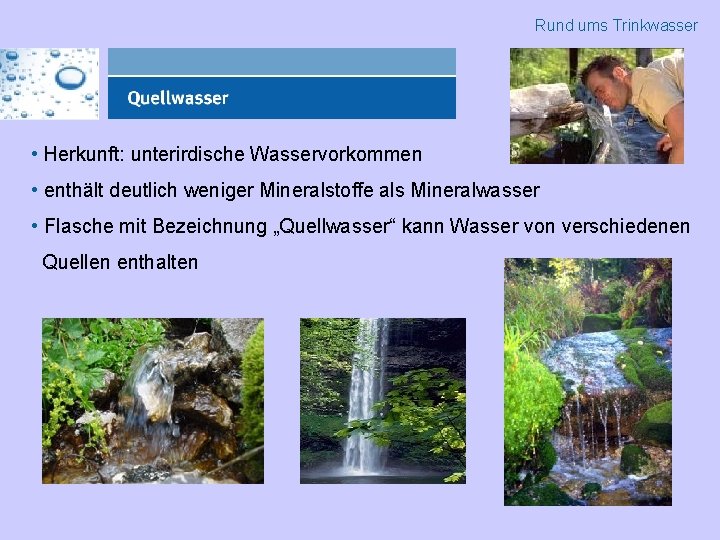 Rund ums Trinkwasser

Quellwasser

• Herkunft: unterirdische Wasservorkommen
• enthält deutlich weniger Mineralstoffe als Mineralwasser
• Flasche mit Bezeichnung „Quellwasser“ kann Wasser von verschiedenen Quellen enthalten